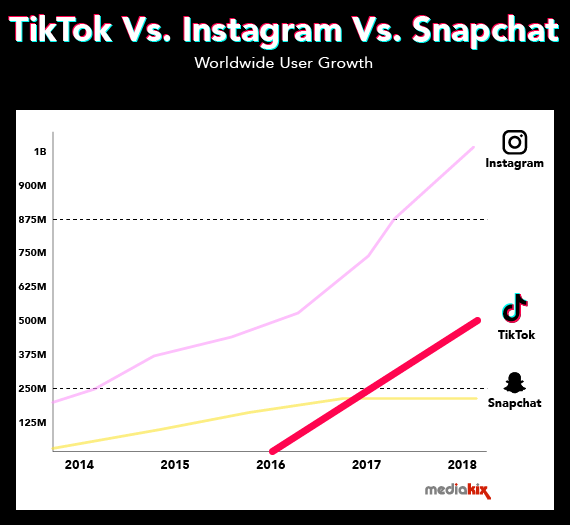 TikTok Vs. Instagram Vs. Snapchat

Worldwide User Growth

1B
900M
875M
750M
625M
500M
375M
250M
125M

2014
2015
2016
2017
2018

Instagram

TikTok

Snapchat

mediakix